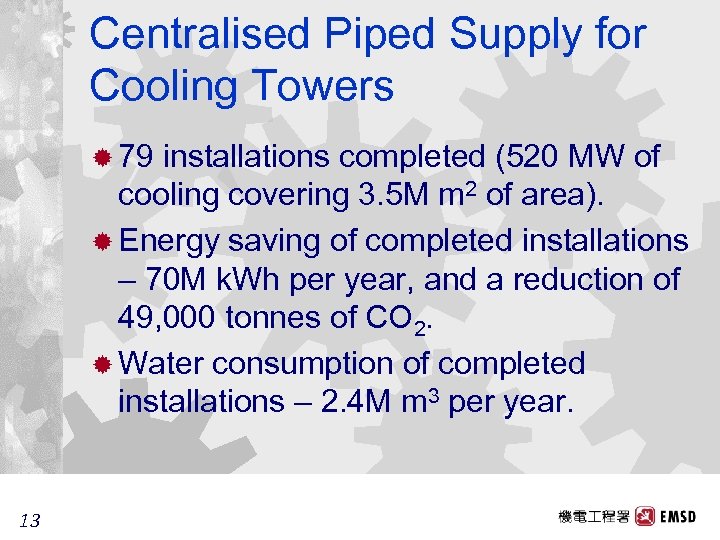 Centralised Piped Supply for Cooling Towers

79 installations completed (520 MW of cooling covering 3.5M $m^2$ of area).

Energy saving of completed installations – 70M kWh per year, and a reduction of 49,000 tonnes of $CO_2$.

Water consumption of completed installations – 2.4M $m^3$ per year.

13

機電工程署 EMSD